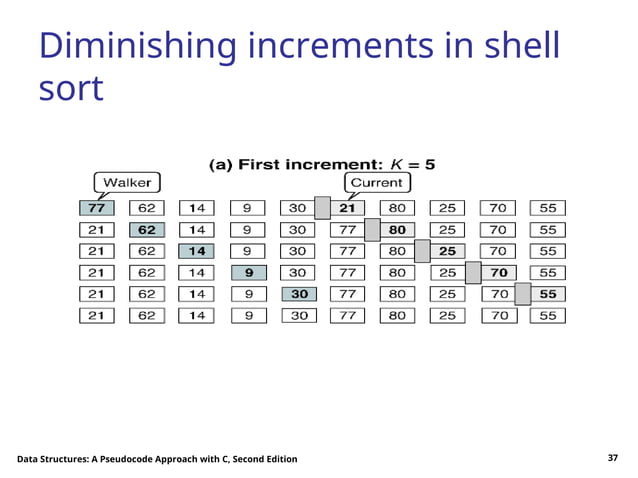 Diminishing increments in shell sort

(a) First increment: $K = 5$

Walker

Current

| 77 | 62 | 14 | 9 | 30 | 21 | 80 | 25 | 70 | 55 |
|---|---|---|---|---|---|---|---|---|---|
| 21 | 62 | 14 | 9 | 30 | 77 | 80 | 25 | 70 | 55 |
| 21 | 62 | 14 | 9 | 30 | 77 | 80 | 25 | 70 | 55 |
| 21 | 62 | 14 | 9 | 30 | 77 | 80 | 25 | 70 | 55 |
| 21 | 62 | 14 | 9 | 30 | 77 | 80 | 25 | 70 | 55 |
| 21 | 62 | 14 | 9 | 30 | 77 | 80 | 25 | 70 | 55 |

Data Structures: A Pseudocode Approach with C, Second Edition

37